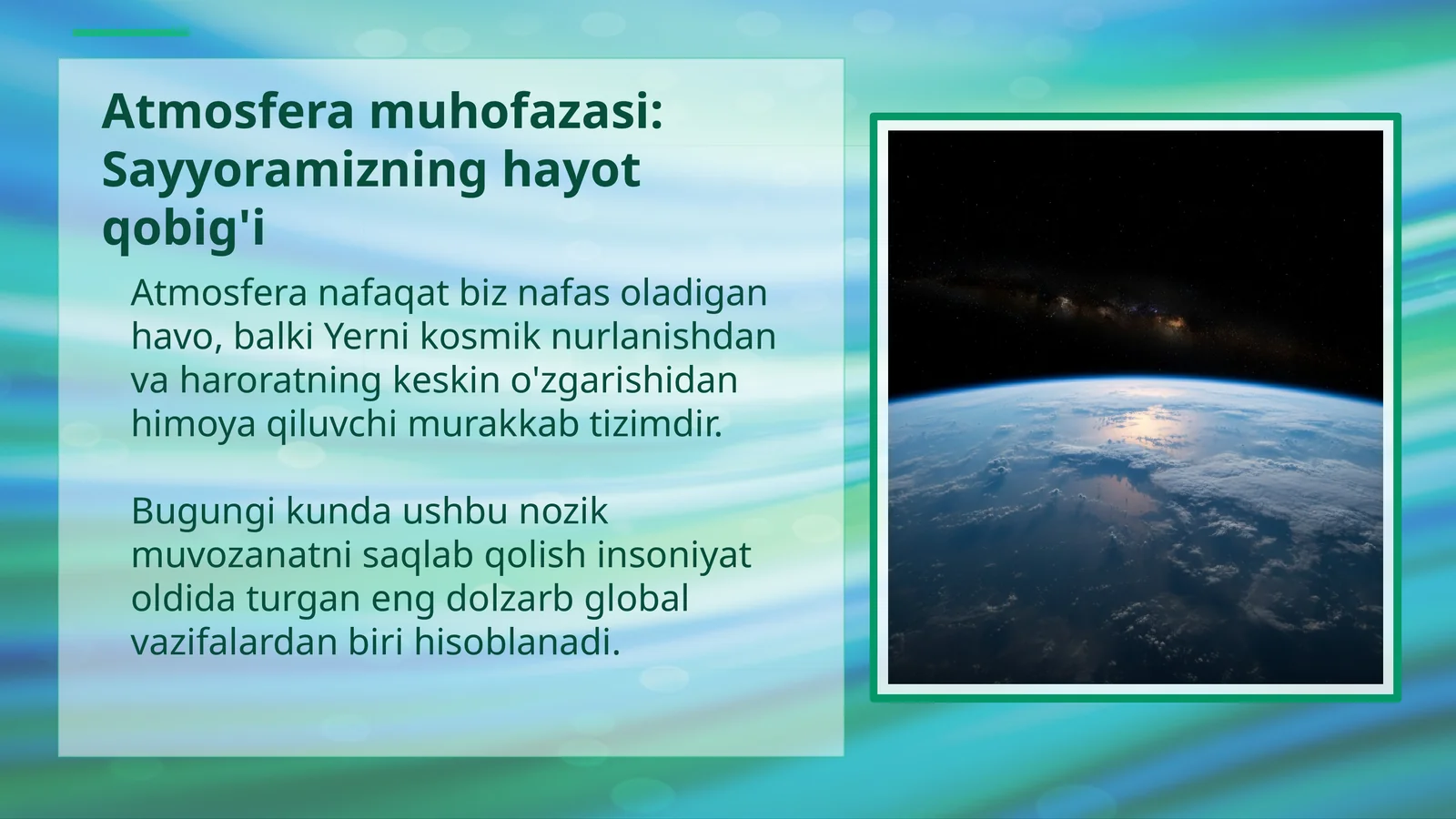 Atmosfera muhofazasi: Sayyoramizning hayot qobig'i

Atmosfera nafaqat biz nafas oladigan havo, balki Yerni kosmik nurlanishdan va haroratning keskin o'zgarishidan himoya qiluvchi murakkab tizimdir.

Bugungi kunda ushbu nozik muvozanatni saqlab qolish insoniyat oldida turgan eng dolzarb global vazifalardan biri hisoblanadi.